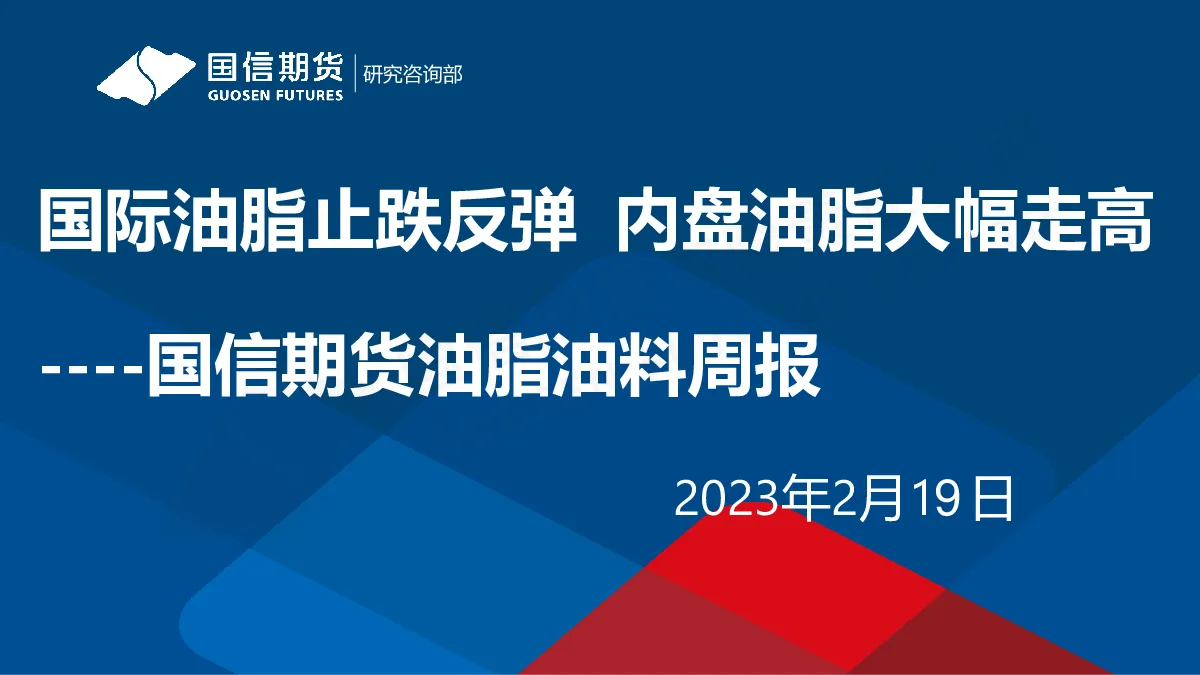 国信期货 GUOSEN FUTURES 研究咨询部

国际油脂止跌反弹 内盘油脂大幅走高

----国信期货油脂油料周报

2023年2月19日